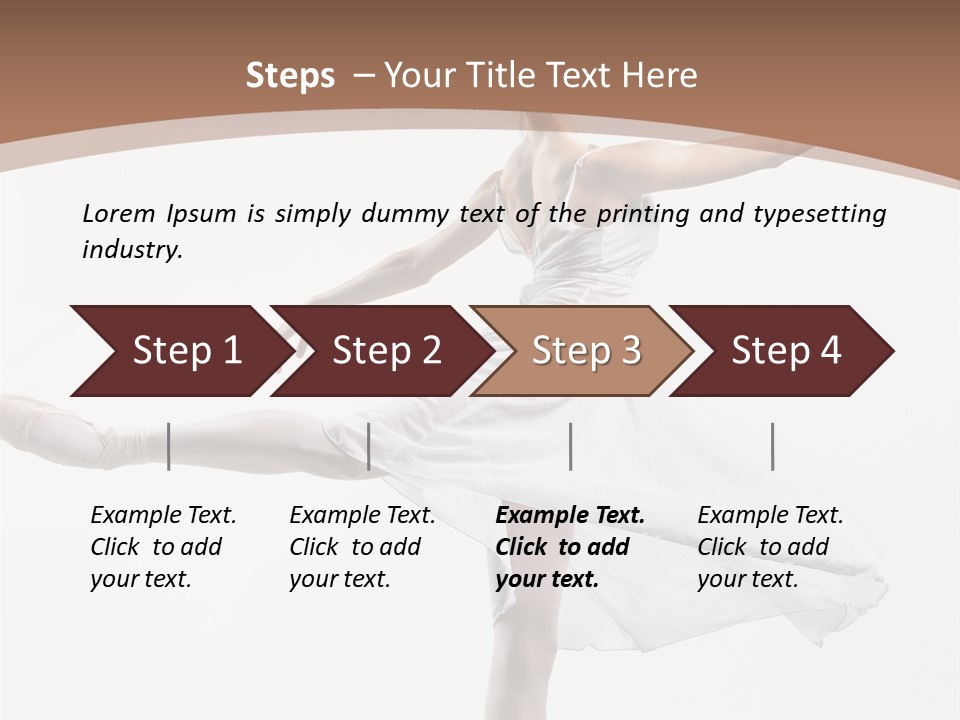 Steps – Your Title Text Here

Lorem Ipsum is simply dummy text of the printing and typesetting industry.

Step 1

Step 2

Step 3

Step 4

Example Text. Click to add your text.

Example Text. Click to add your text.

Example Text. Click to add your text.

Example Text. Click to add your text.